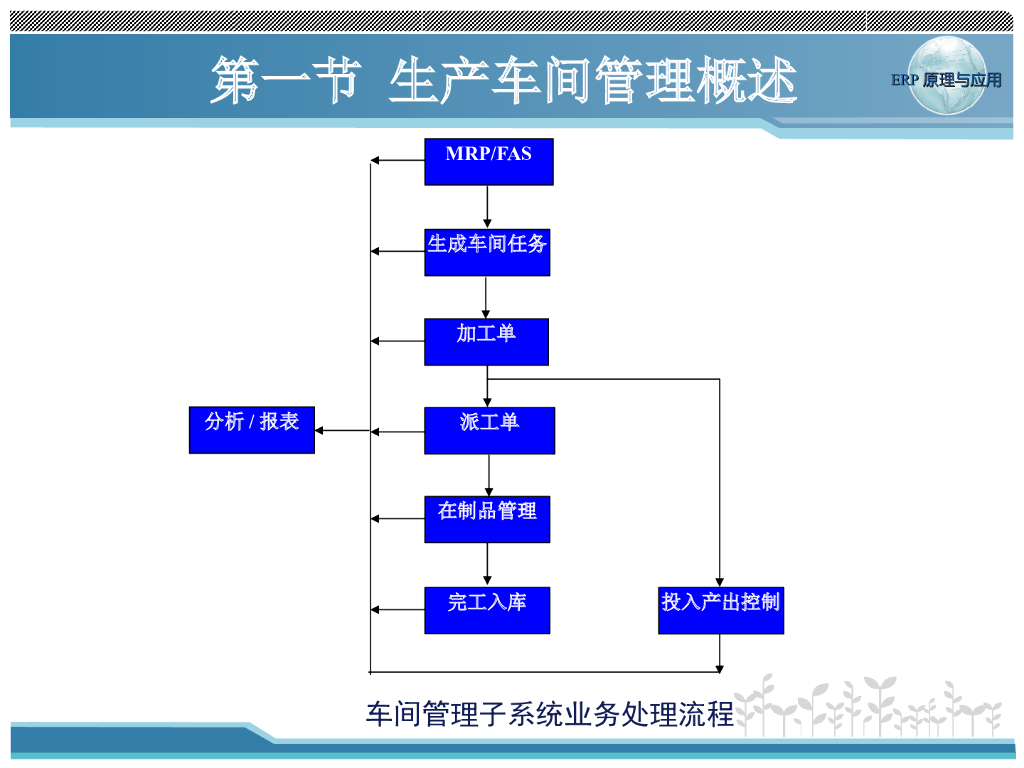 第一节 生产车间管理概述

ERP 原理与应用

MRP/FAS

生成车间任务

加工单

分析 / 报表

派工单

在制品管理

完工入库

投入产出控制

车间管理子系统业务处理流程